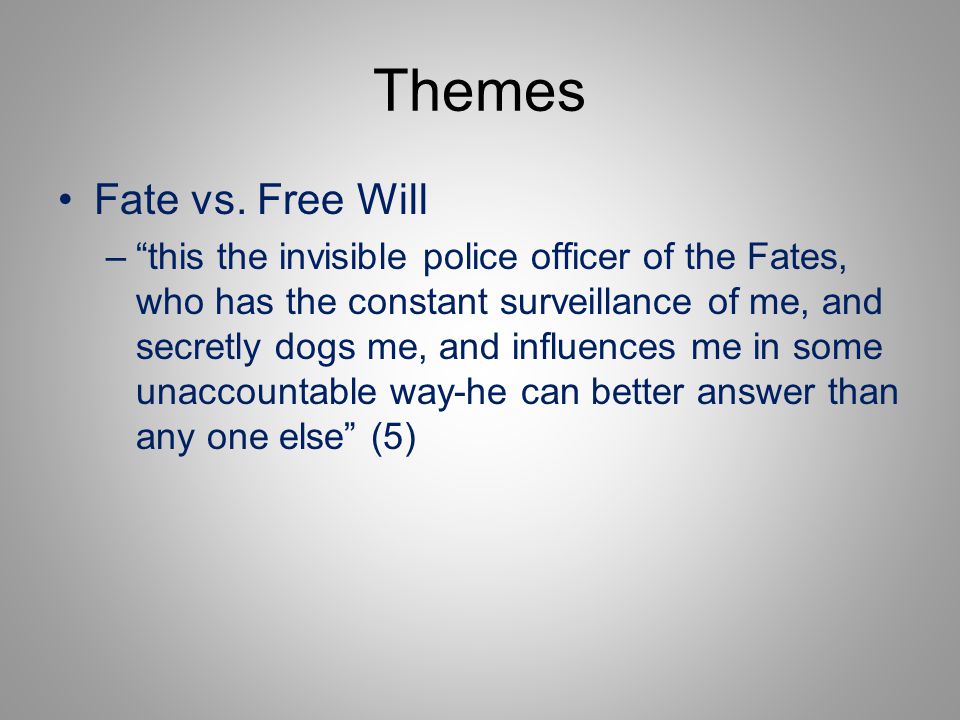 Themes

• Fate vs. Free Will

– “this the invisible police officer of the Fates, who has the constant surveillance of me, and secretly dogs me, and influences me in some unaccountable way-he can better answer than any one else” (5)